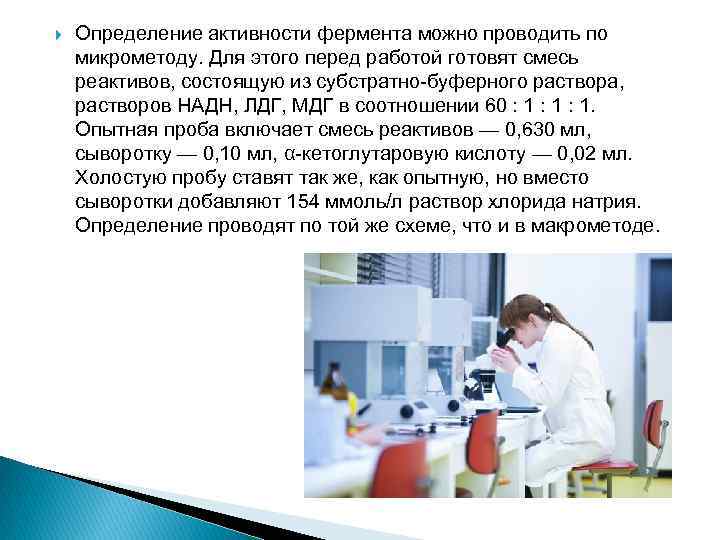 Определение активности фермента можно проводить по микрометоду. Для этого перед работой готовят смесь реактивов, состоящую из субстратно-буферного раствора, растворов НАДН, ЛДГ, МДГ в соотношении 60 : 1 : 1 : 1. Опытная проба включает смесь реактивов — 0,630 мл, сыворотку — 0,10 мл, α-кетоглутаровую кислоту — 0,02 мл. Холостую пробу ставят так же, как опытную, но вместо сыворотки добавляют 154 ммоль/л раствор хлорида натрия. Определение проводят по той же схеме, что и в макрометоде.